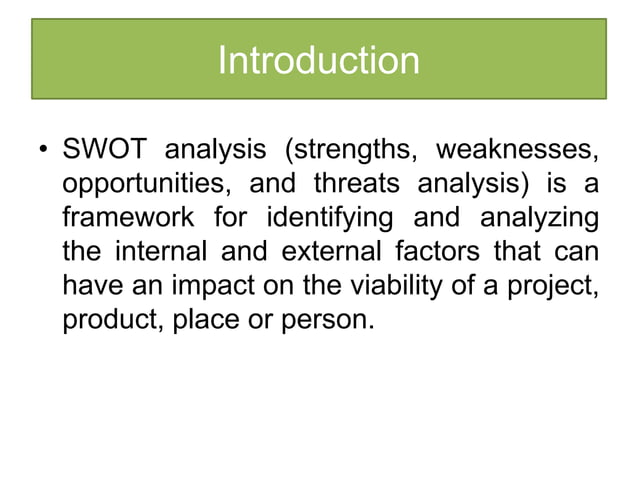 Introduction

• SWOT analysis (strengths, weaknesses, opportunities, and threats analysis) is a framework for identifying and analyzing the internal and external factors that can have an impact on the viability of a project, product, place or person.